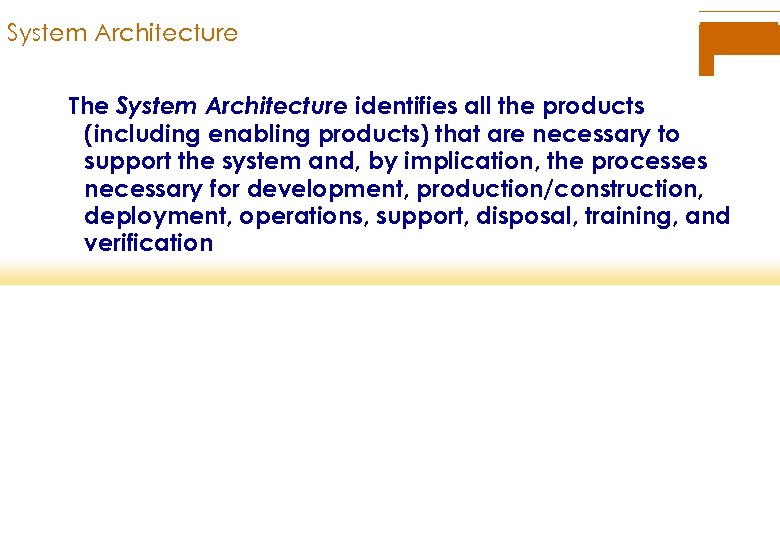 System Architecture

The System Architecture identifies all the products (including enabling products) that are necessary to support the system and, by implication, the processes necessary for development, production/construction, deployment, operations, support, disposal, training, and verification